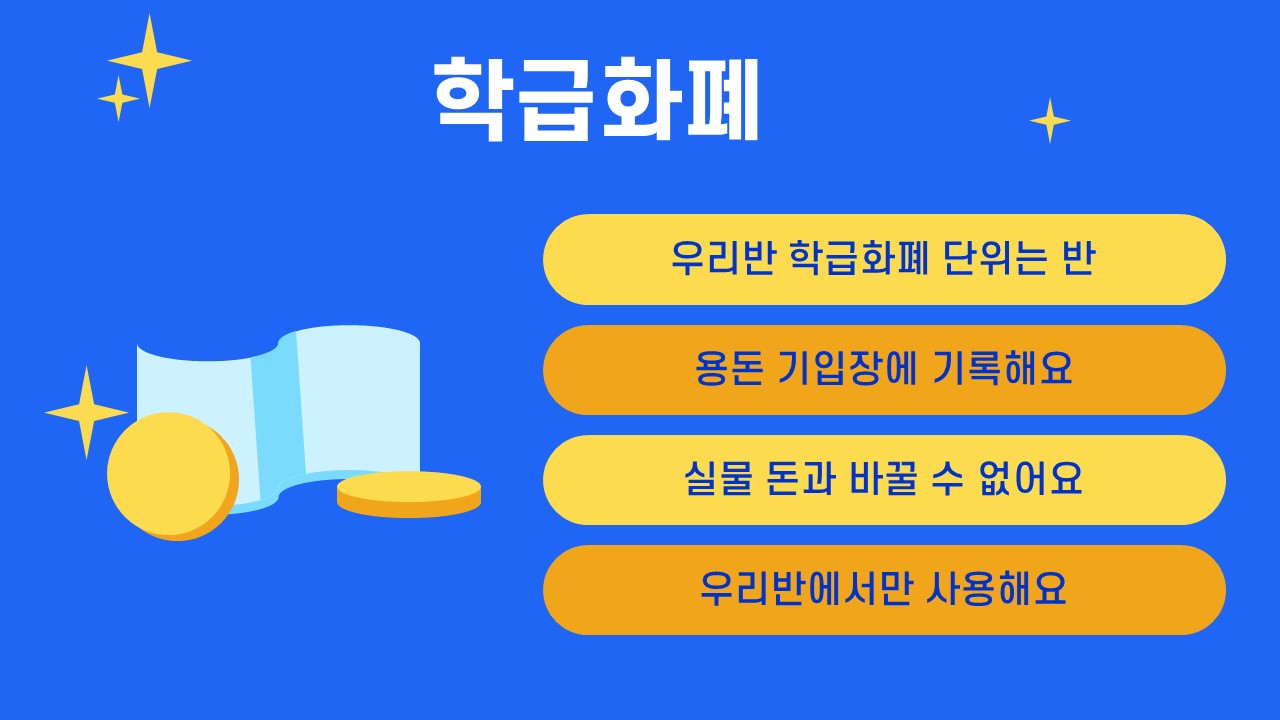 학급화폐

우리반 학급화폐 단위는 반

용돈 기입장에 기록해요

실물 돈과 바꿀 수 없어요

우리반에서만 사용해요